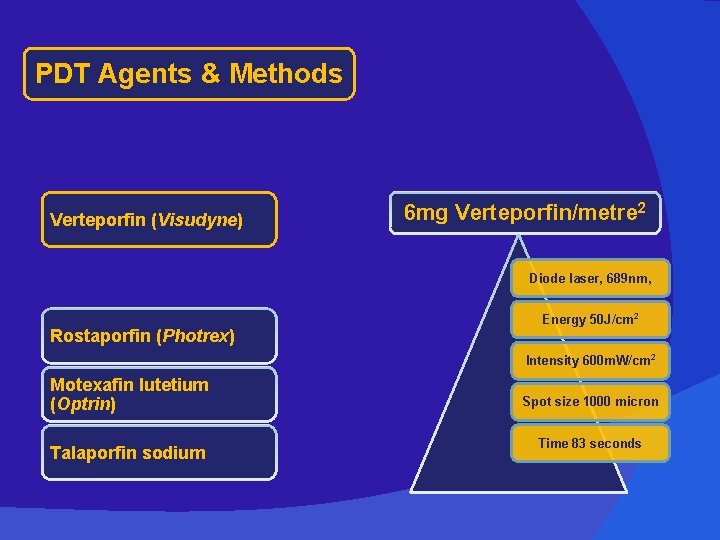 PDT Agents & Methods

Verteporfin (Visudyne)

Rostaporfin (Photrex)

Motexafin lutetium (Optrin)

Talaporfin sodium

6mg Verteporfin/metre$^2$

Diode laser, 689nm,

Energy 50J/cm$^2$

Intensity 600mW/cm$^2$

Spot size 1000 micron

Time 83 seconds